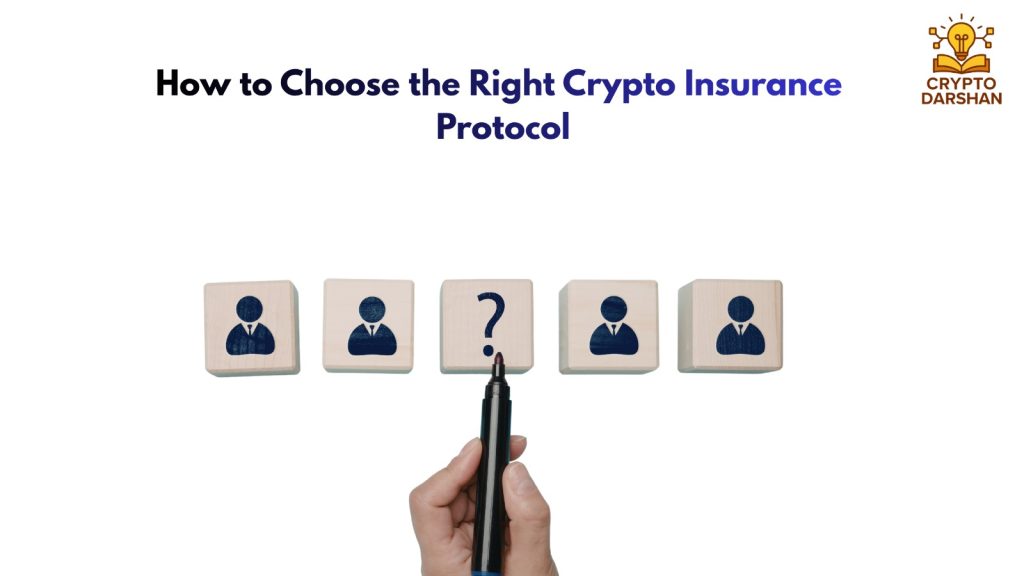 How to Choose the Right Crypto Insurance Protocol

CRYPTO
DARSHAN

?